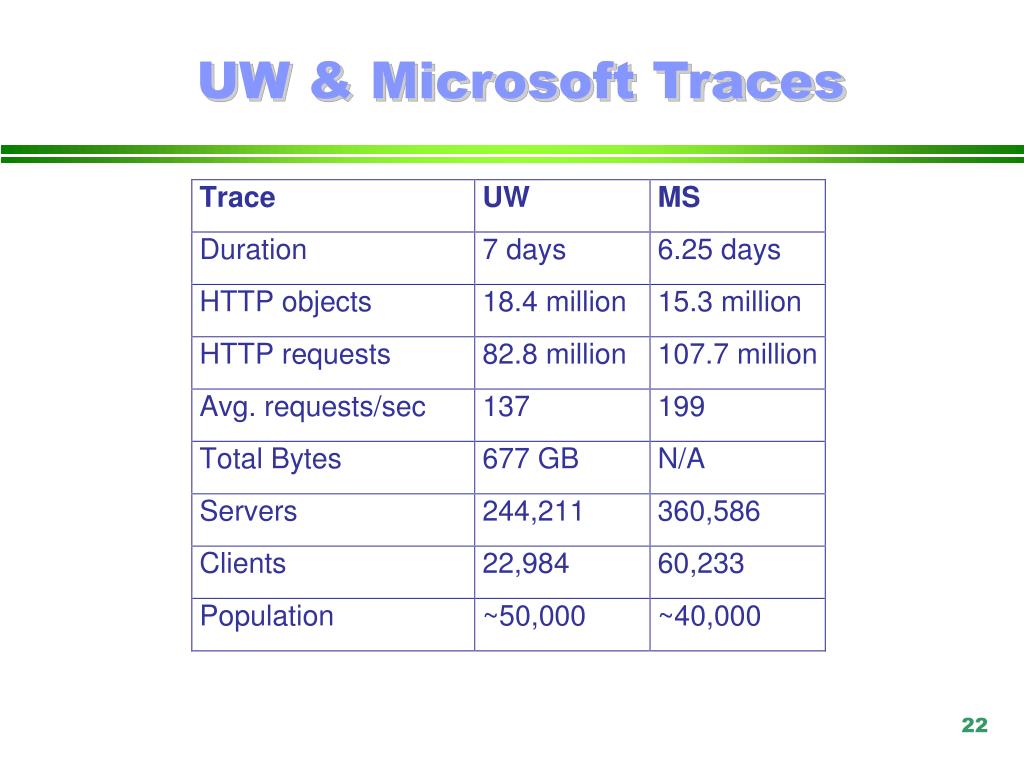 UW & Microsoft Traces

| Trace | UW | MS |
|---|---|---|
| Duration | 7 days | 6.25 days |
| HTTP objects | 18.4 million | 15.3 million |
| HTTP requests | 82.8 million | 107.7 million |
| Avg. requests/sec | 137 | 199 |
| Total Bytes | 677 GB | N/A |
| Servers | 244,211 | 360,586 |
| Clients | 22,984 | 60,233 |
| Population | ~50,000 | ~40,000 |

22